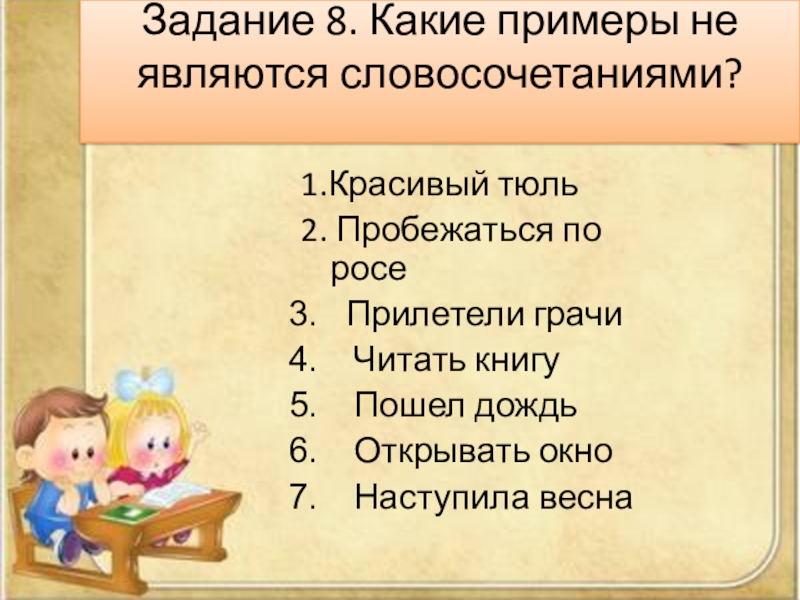 Задание 8. Какие примеры не являются словосочетаниями?

1.Красивый тюль
2. Пробежаться по росе
3. Прилетели грачи
4. Читать книгу
5. Пошел дождь
6. Открывать окно
7. Наступила весна